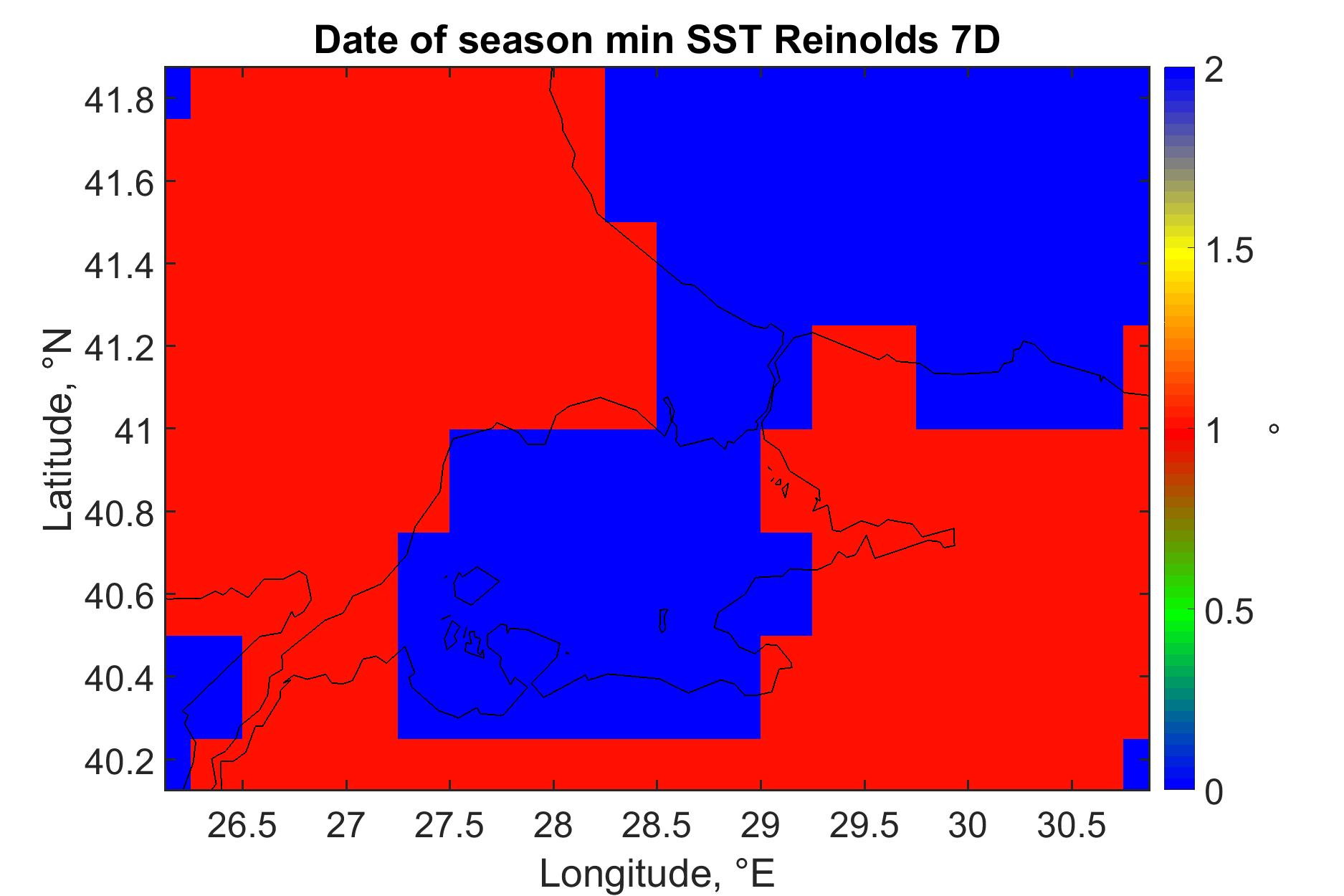 Date of season min SST Reinolds 7D

41.8
41.6
41.4
41.2
41
40.8
40.6
40.4
40.2

Latitude, °N

26.5
27
27.5
28
28.5
29
29.5
30
30.5

Longitude, °E

2
1.5
1
0.5
0

°